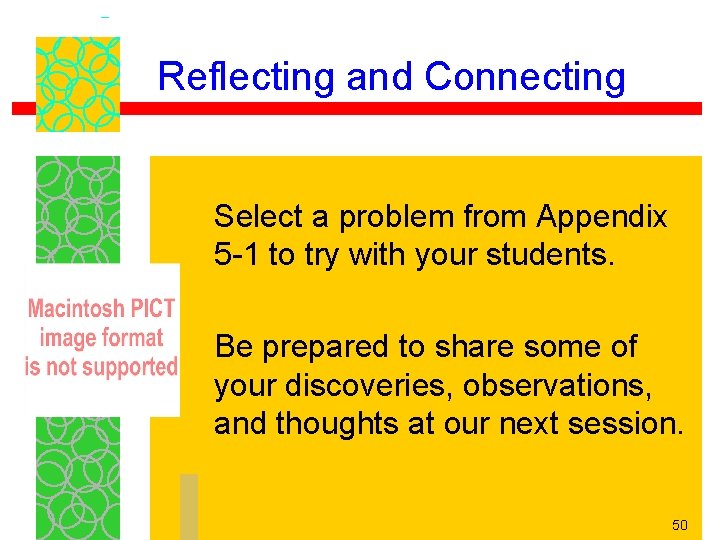 Reflecting and Connecting

Macintosh PICT image format is not supported

Select a problem from Appendix 5-1 to try with your students.

Be prepared to share some of your discoveries, observations, and thoughts at our next session.

50